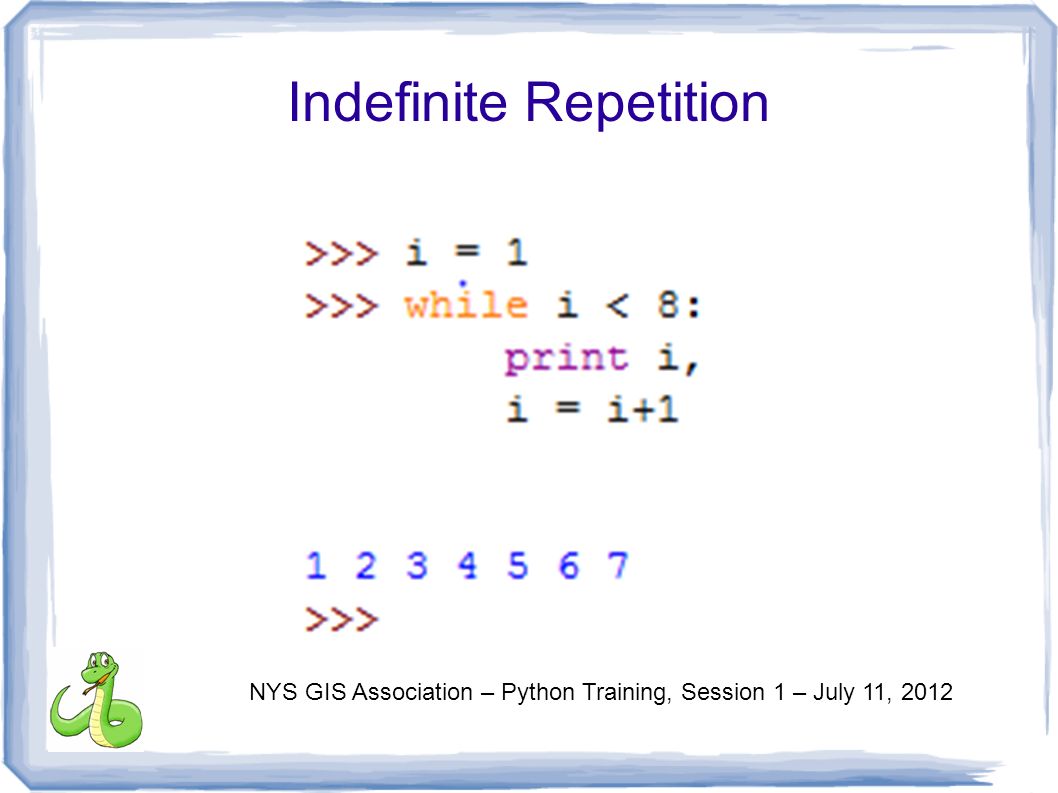 Indefinite Repetition

>>> i = 1
>>> while i < 8:
        print i,
        i = i+1

1 2 3 4 5 6 7
>>>

NYS GIS Association – Python Training, Session 1 – July 11, 2012